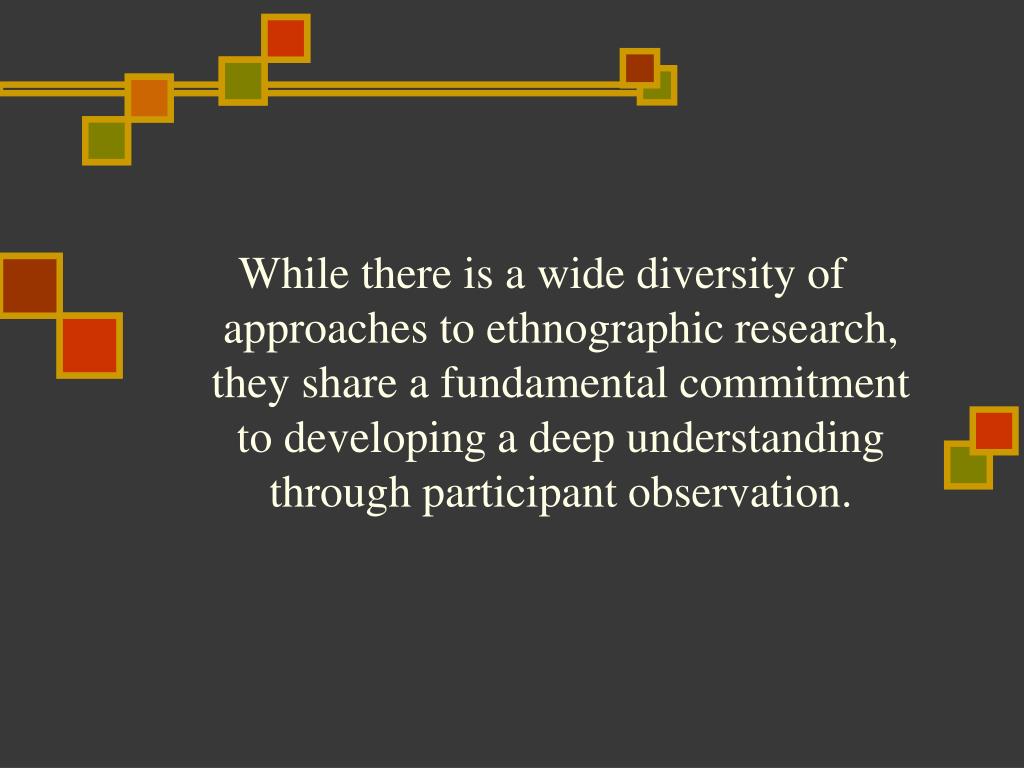 While there is a wide diversity of approaches to ethnographic research, they share a fundamental commitment to developing a deep understanding through participant observation.